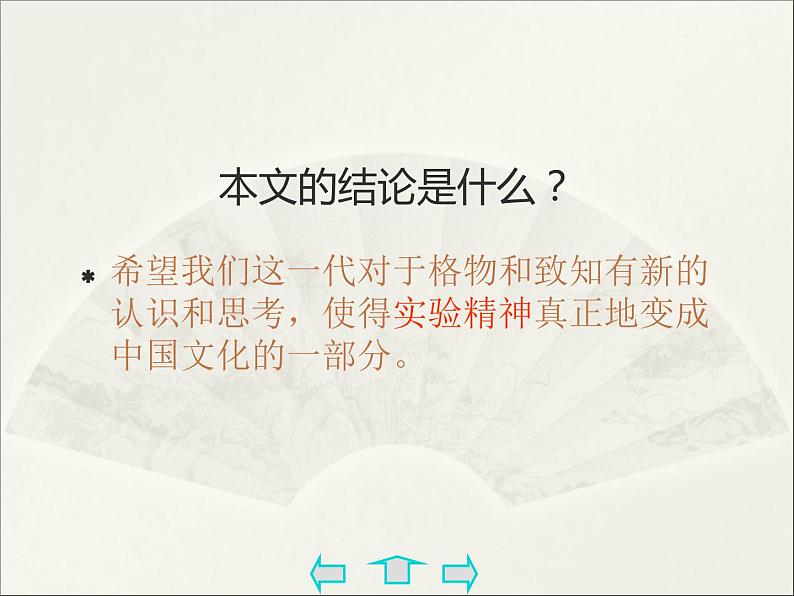 本文的结论是什么？

* 希望我们这一代对于格物和致知有新的认识和思考，使得实验精神真正地变成中国文化的一部分。